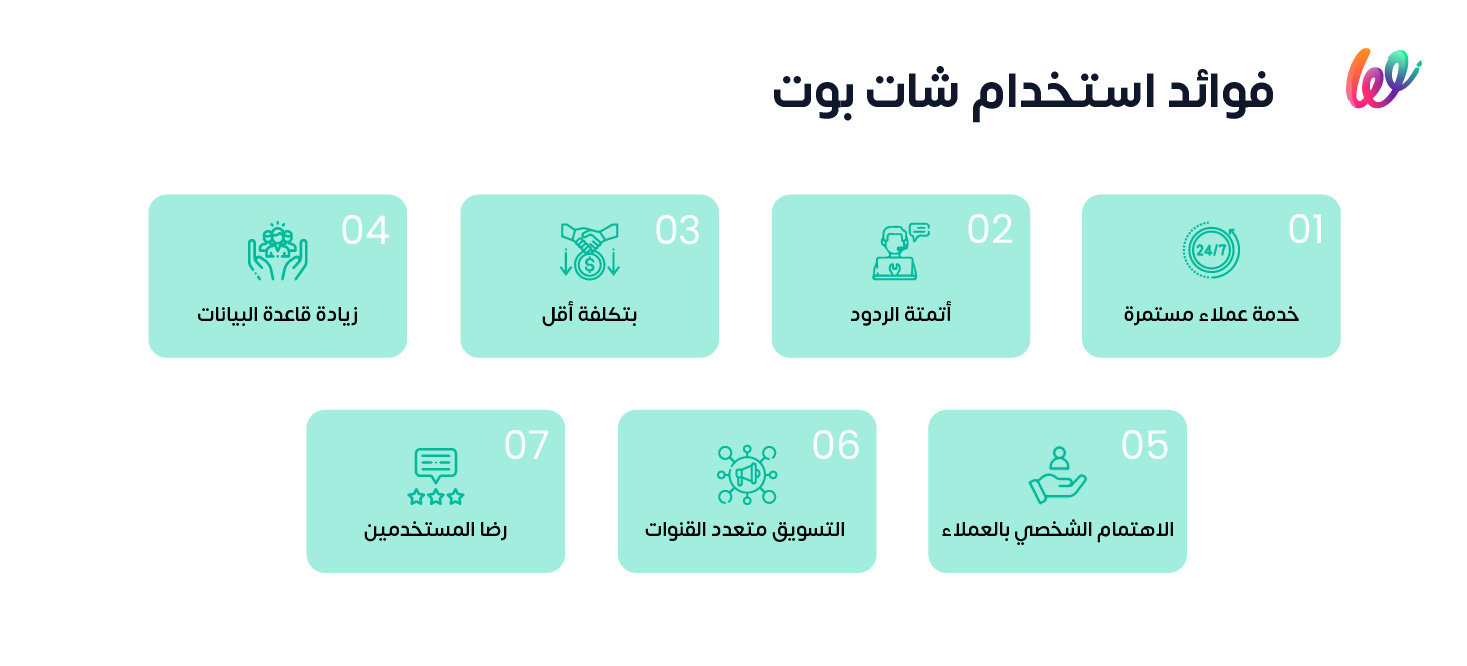 فوائد استخدام شات بوت

01
24/7
خدمة عملاء مستمرة

02
أتمتة الردود

03
بتكلفة أقل

04
زيادة قاعدة البيانات

05
الاهتمام الشخصي بالعملاء

06
التسويق متعدد القنوات

07
رضا المستخدمين